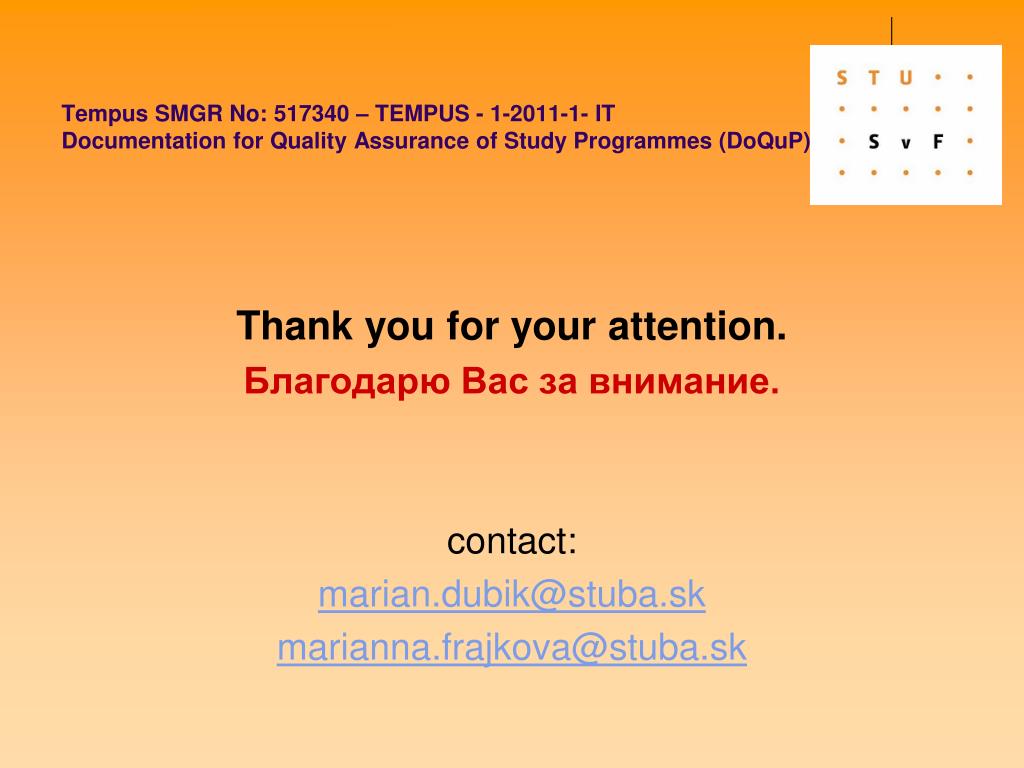 Tempus SMGR No: 517340 – TEMPUS - 1-2011-1- IT
Documentation for Quality Assurance of Study Programmes (DoQuP)

S T U
S v F

Thank you for your attention.
Благодарю Вас за внимание.

contact:
marian.dubik@stuba.sk
marianna.frajkova@stuba.sk